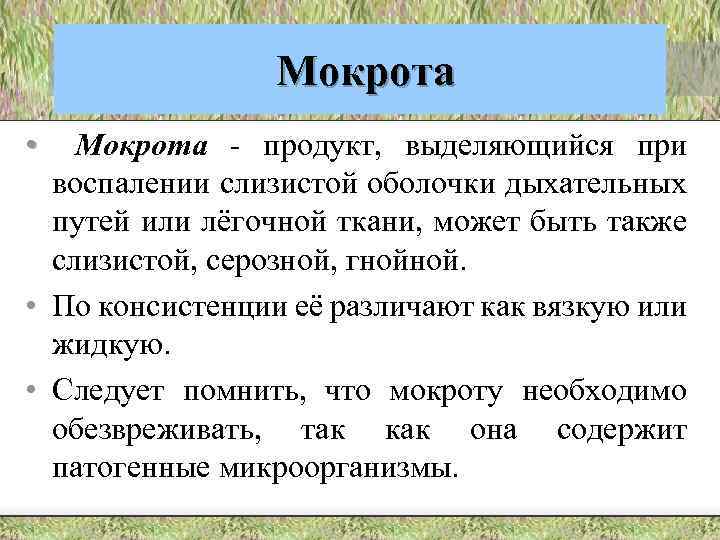 Мокрота

• Мокрота - продукт, выделяющийся при воспалении слизистой оболочки дыхательных путей или лёгочной ткани, может быть также слизистой, серозной, гнойной.

• По консистенции её различают как вязкую или жидкую.

• Следует помнить, что мокроту необходимо обезвреживать, так как она содержит патогенные микроорганизмы.